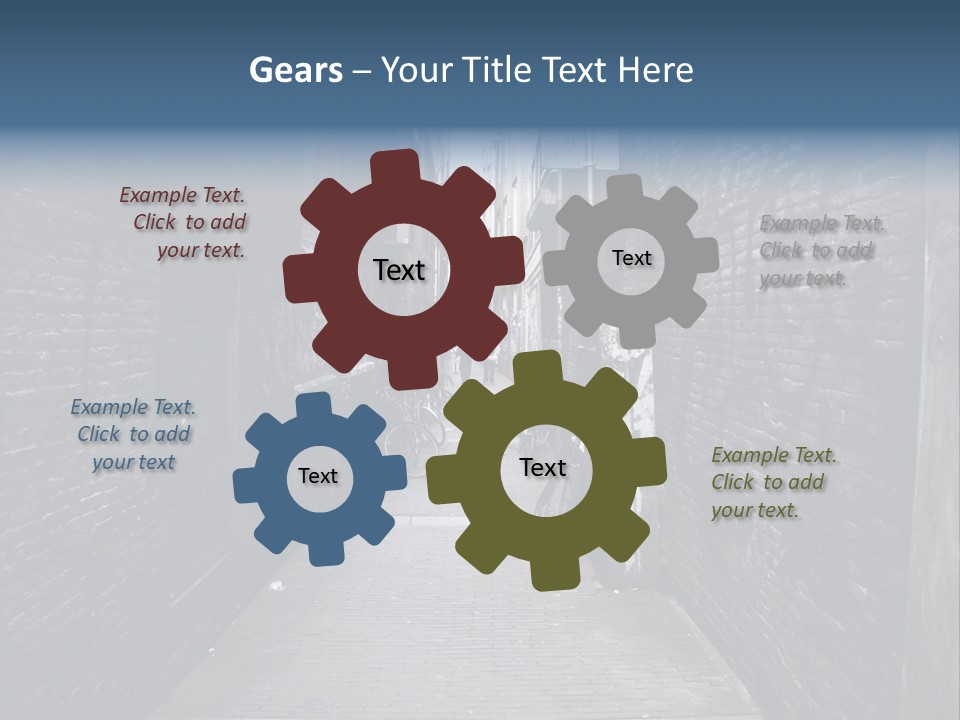 Gears – Your Title Text Here

Example Text. Click to add your text.

Text

Text

Example Text. Click to add your text.

Example Text. Click to add your text

Text

Text

Example Text. Click to add your text.